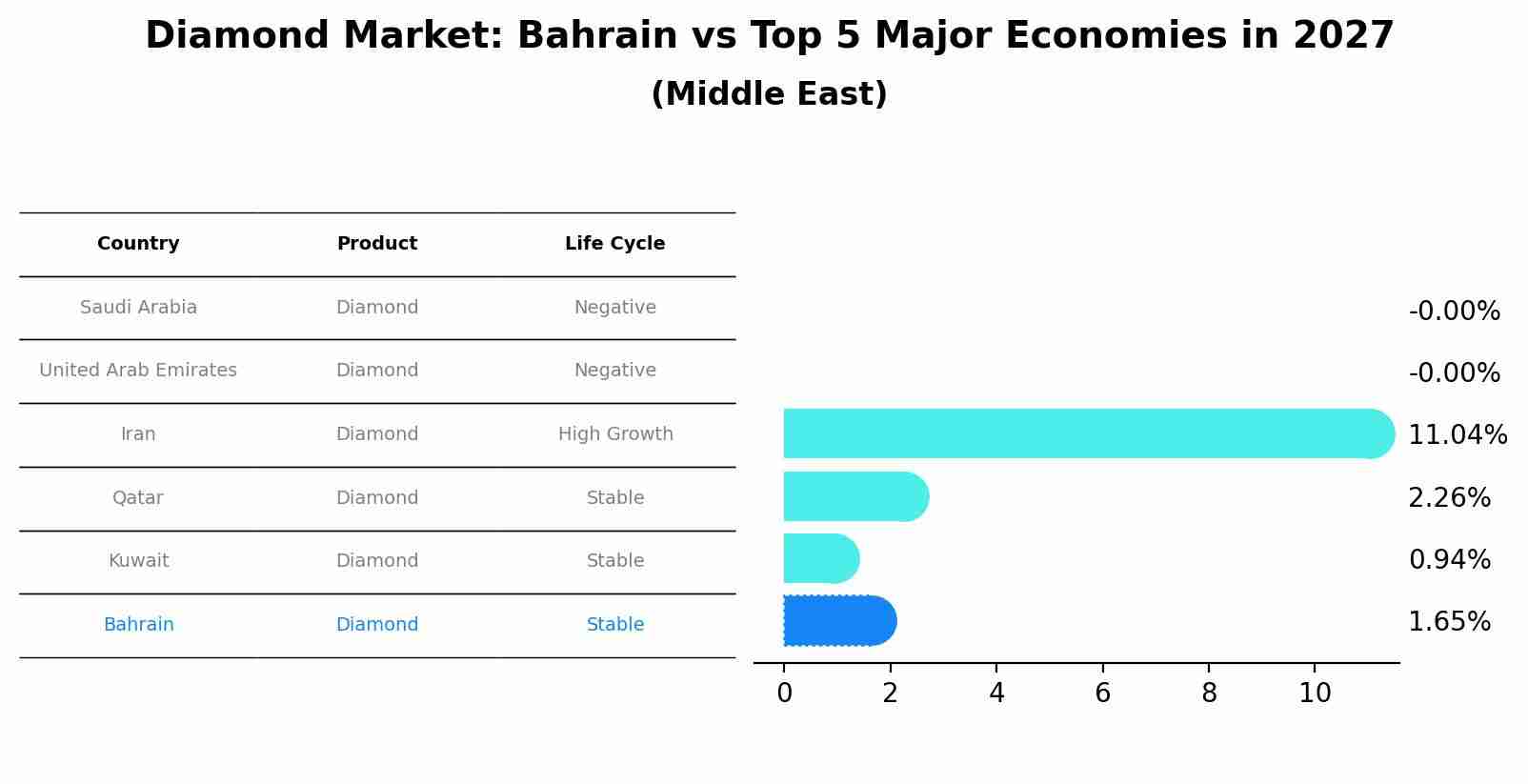 Diamond Market: Bahrain vs Top 5 Major Economies in 2027
(Middle East)

| Country | Product | Life Cycle |
|---|---|---|
| Saudi Arabia | Diamond | Negative |
| United Arab Emirates | Diamond | Negative |
| Iran | Diamond | High Growth |
| Qatar | Diamond | Stable |
| Kuwait | Diamond | Stable |
| Bahrain | Diamond | Stable |

-0.00%
-0.00%
11.04%
2.26%
0.94%
1.65%

0 2 4 6 8 10